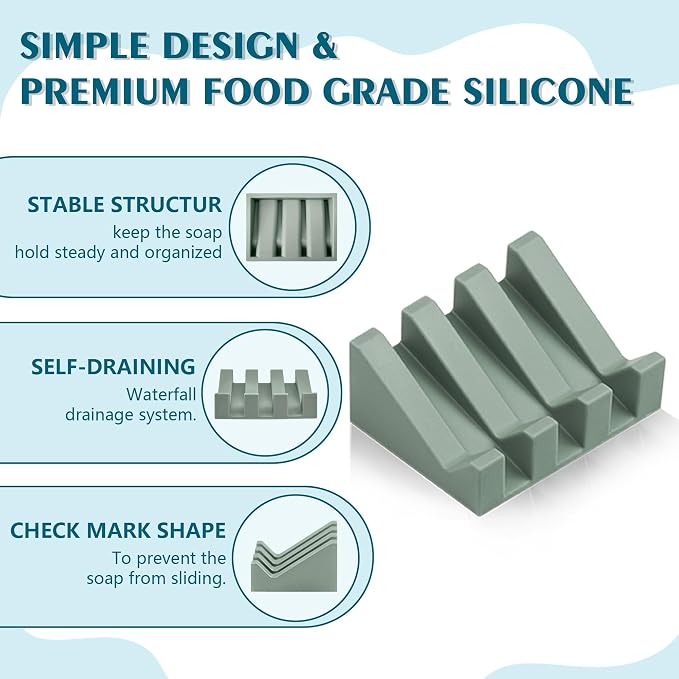 SIMPLE DESIGN &
PREMIUM FOOD GRADE SILICONE

STABLE STRUCTUR
keep the soap hold steady and organized

SELF-DRAINING
Waterfall drainage system.

CHECK MARK SHAPE
To prevent the soap from sliding.